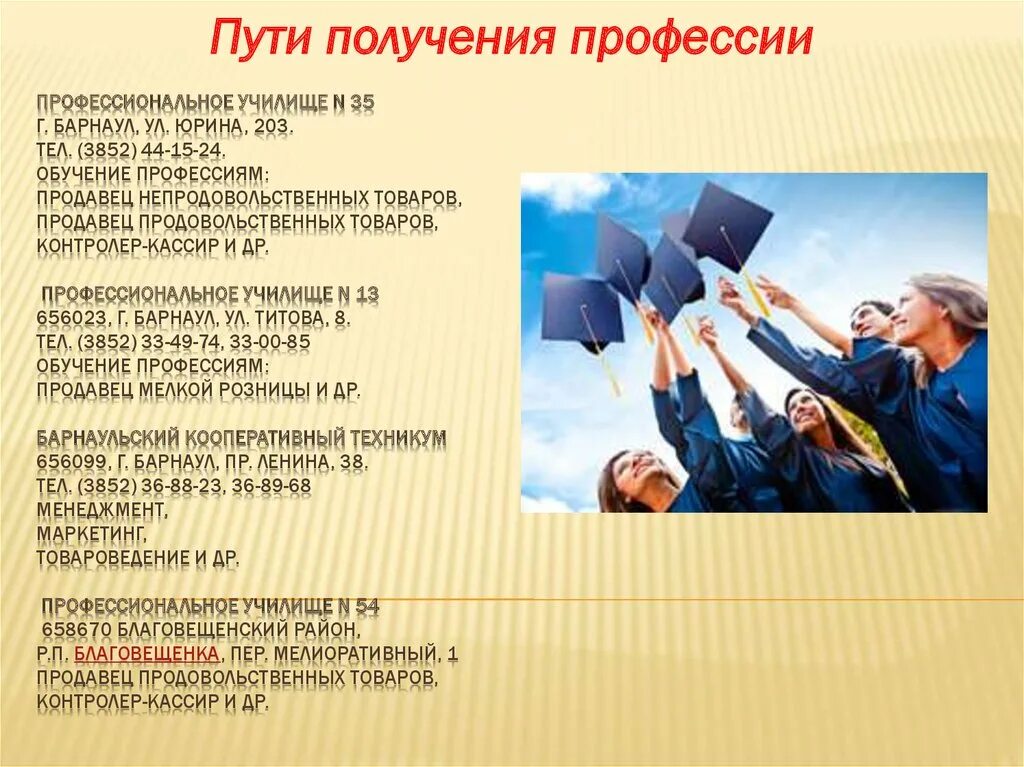 Пути получения профессии

ПРОФЕССИОНАЛЬНОЕ УЧИЛИЩЕ N 35
Г. БАРНАУЛ, УЛ. ЮРИНА, 203.
ТЕЛ. (3852) 44-15-24.
ОБУЧЕНИЕ ПРОФЕССИЯМ:
ПРОДАВЕЦ НЕПРОДОВОЛЬСТВЕННЫХ ТОВАРОВ,
ПРОДАВЕЦ ПРОДОВОЛЬСТВЕННЫХ ТОВАРОВ,
КОНТРОЛЕР-КАССИР И ДР.

ПРОФЕССИОНАЛЬНОЕ УЧИЛИЩЕ N 13
656023, Г. БАРНАУЛ, УЛ. ТИТОВА, 8.
ТЕЛ. (3852) 33-49-74, 33-00-85
ОБУЧЕНИЕ ПРОФЕССИЯМ:
ПРОДАВЕЦ МЕЛКОЙ РОЗНИЦЫ И ДР.

БАРНАУЛЬСКИЙ КООПЕРАТИВНЫЙ ТЕХНИКУМ
656099, Г. БАРНАУЛ, ПР. ЛЕНИНА, 38.
ТЕЛ. (3852) 36-88-23, 36-89-68
МЕНЕДЖМЕНТ,
МАРКЕТИНГ,
ТОВАРОВЕДЕНИЕ И ДР.

ПРОФЕССИОНАЛЬНОЕ УЧИЛИЩЕ N 54
658670 БЛАГОВЕЩЕНСКИЙ РАЙОН,
Р.П. БЛАГОВЕЩЕНКА, ПЕР. МЕЛИОРАТИВНЫЙ, 1
ПРОДАВЕЦ ПРОДОВОЛЬСТВЕННЫХ ТОВАРОВ,
КОНТРОЛЕР-КАССИР И ДР.